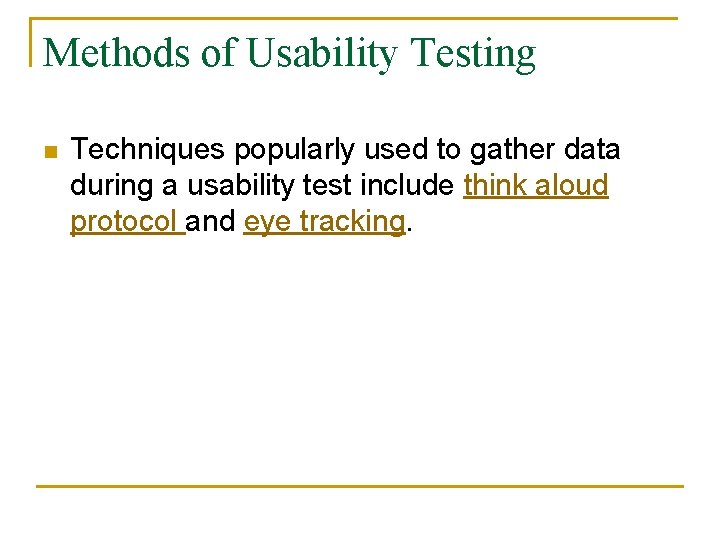 Methods of Usability Testing

Techniques popularly used to gather data during a usability test include think aloud protocol and eye tracking.